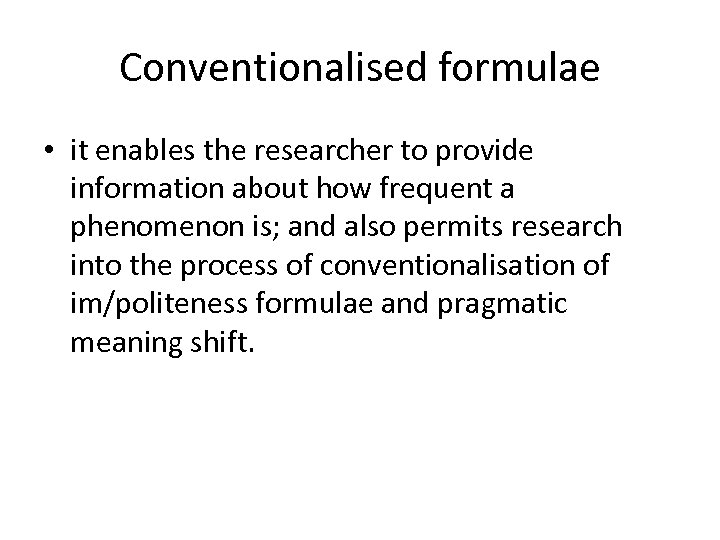 Conventionalised formulae

• it enables the researcher to provide information about how frequent a phenomenon is; and also permits research into the process of conventionalisation of im/politeness formulae and pragmatic meaning shift.